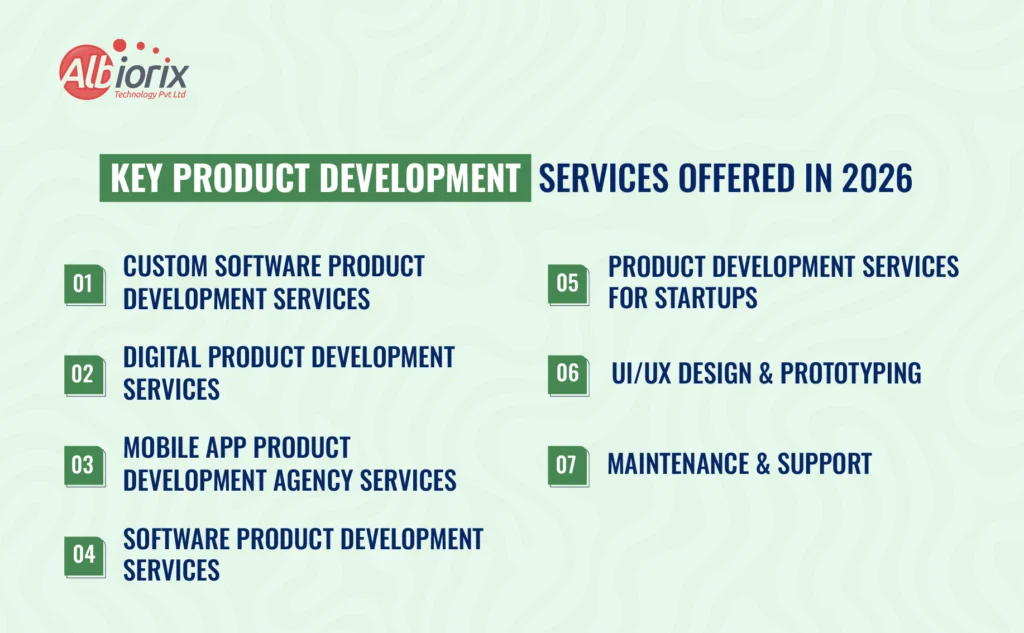 Albiorix
Technology Pvt Ltd

KEY PRODUCT DEVELOPMENT SERVICES OFFERED IN 2026

01 CUSTOM SOFTWARE PRODUCT DEVELOPMENT SERVICES

02 DIGITAL PRODUCT DEVELOPMENT SERVICES

03 MOBILE APP PRODUCT DEVELOPMENT AGENCY SERVICES

04 SOFTWARE PRODUCT DEVELOPMENT SERVICES

05 PRODUCT DEVELOPMENT SERVICES FOR STARTUPS

06 UI/UX DESIGN & PROTOTYPING

07 MAINTENANCE & SUPPORT